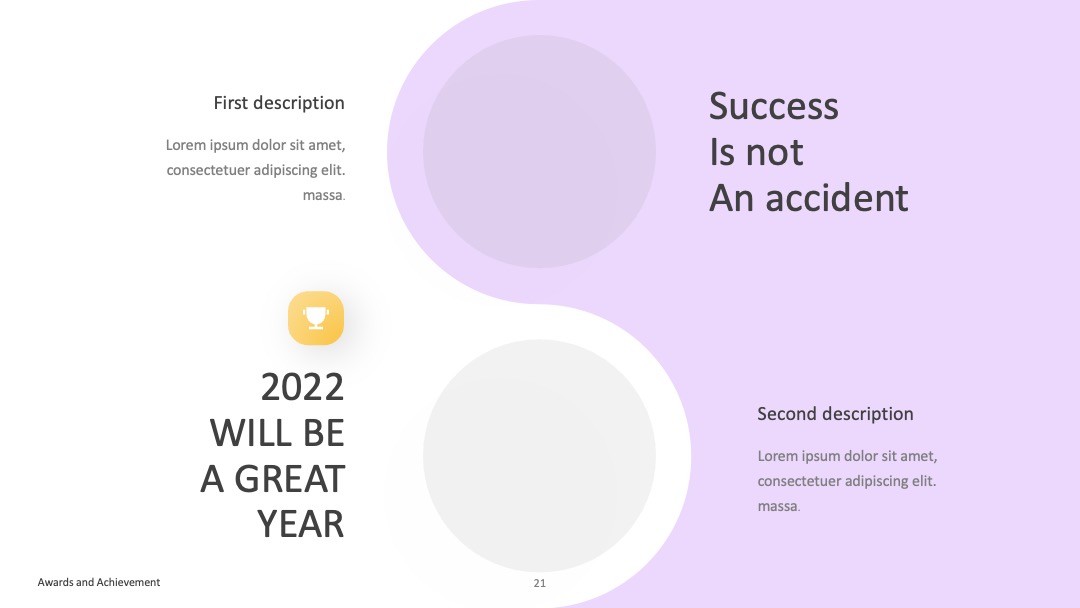 First description

Lorem ipsum dolor sit amet, consectetuer adipiscing elit. massa.

Success
Is not
An accident

2022
WILL BE
A GREAT
YEAR

Second description

Lorem ipsum dolor sit amet, consectetuer adipiscing elit. massa.

Awards and Achievement

21